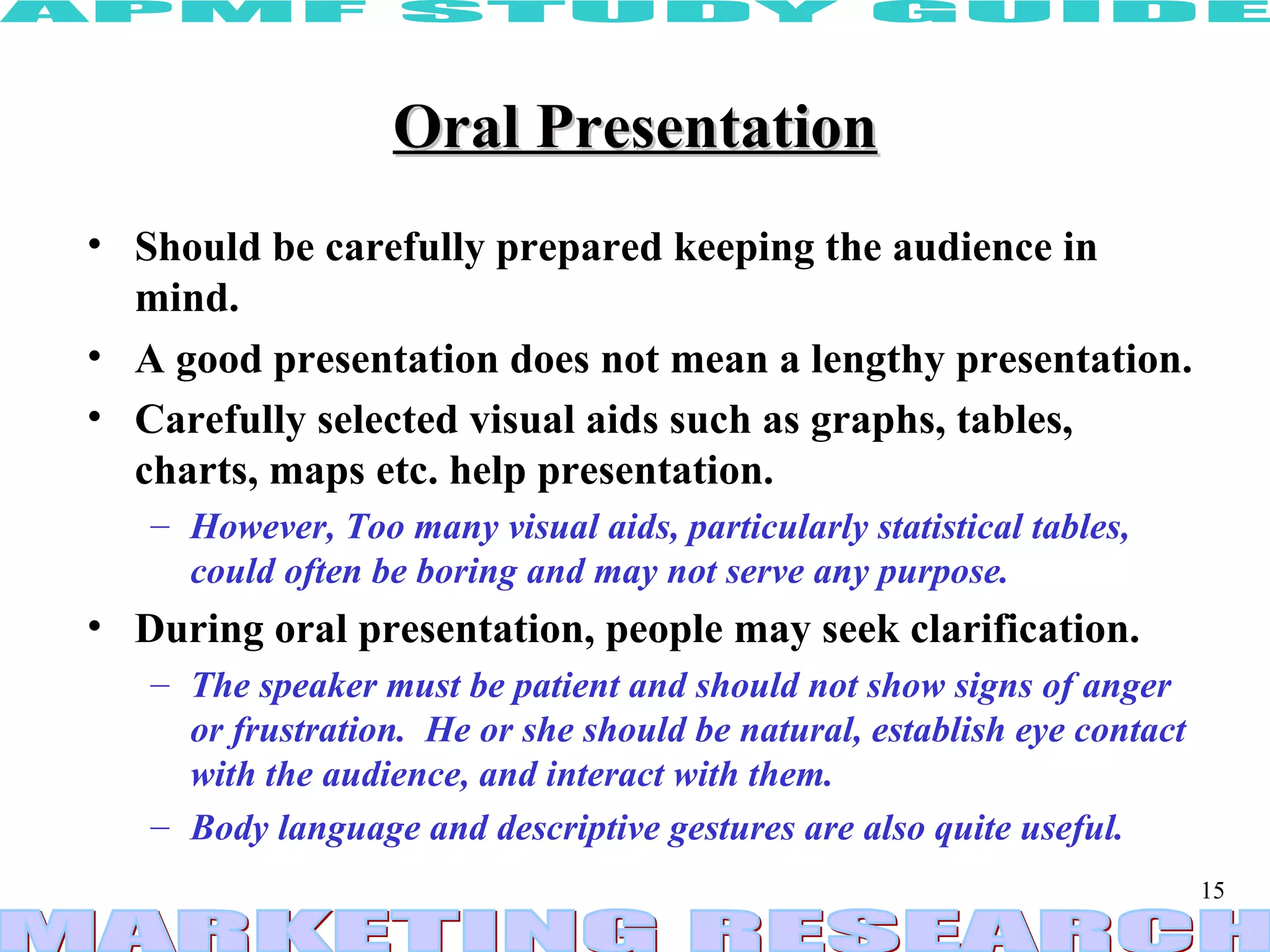 APMF STUDY GUIDE

Oral Presentation

• Should be carefully prepared keeping the audience in mind.
• A good presentation does not mean a lengthy presentation.
• Carefully selected visual aids such as graphs, tables, charts, maps etc. help presentation.
– However, Too many visual aids, particularly statistical tables, could often be boring and may not serve any purpose.
• During oral presentation, people may seek clarification.
– The speaker must be patient and should not show signs of anger or frustration. He or she should be natural, establish eye contact with the audience, and interact with them.
– Body language and descriptive gestures are also quite useful.

15

MARKETING RESEARCH